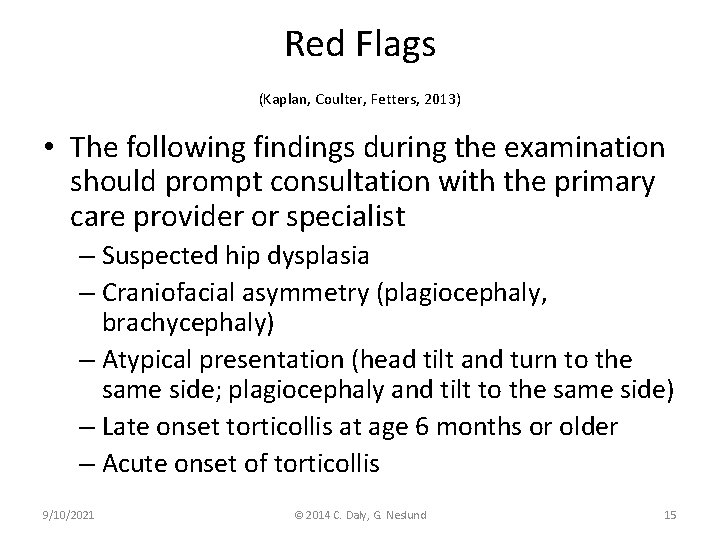 Red Flags

(Kaplan, Coulter, Fetters, 2013)

• The following findings during the examination should prompt consultation with the primary care provider or specialist
– Suspected hip dysplasia
– Craniofacial asymmetry (plagiocephaly, brachycephaly)
– Atypical presentation (head tilt and turn to the same side; plagiocephaly and tilt to the same side)
– Late onset torticollis at age 6 months or older
– Acute onset of torticollis

9/10/2021

© 2014 C. Daly, G. Neslund

15